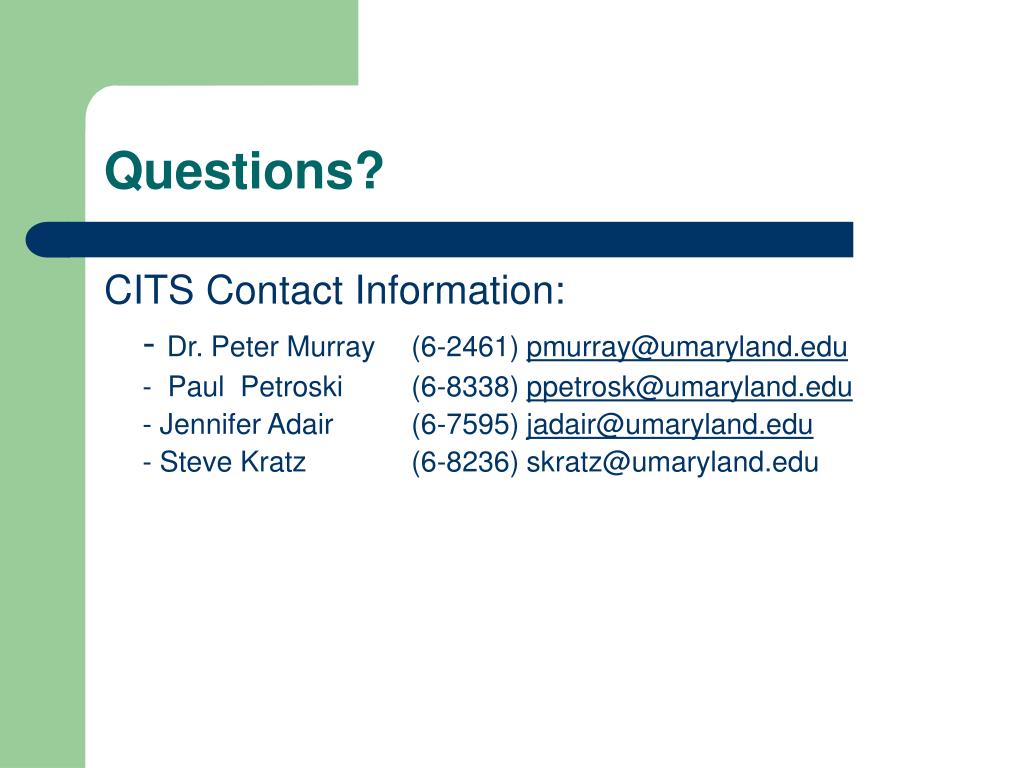 Questions?

CITS Contact Information:

- Dr. Peter Murray (6-2461) pmurray@umaryland.edu
- Paul Petroski (6-8338) ppetrosk@umaryland.edu
- Jennifer Adair (6-7595) jadair@umaryland.edu
- Steve Kratz (6-8236) skratz@umaryland.edu